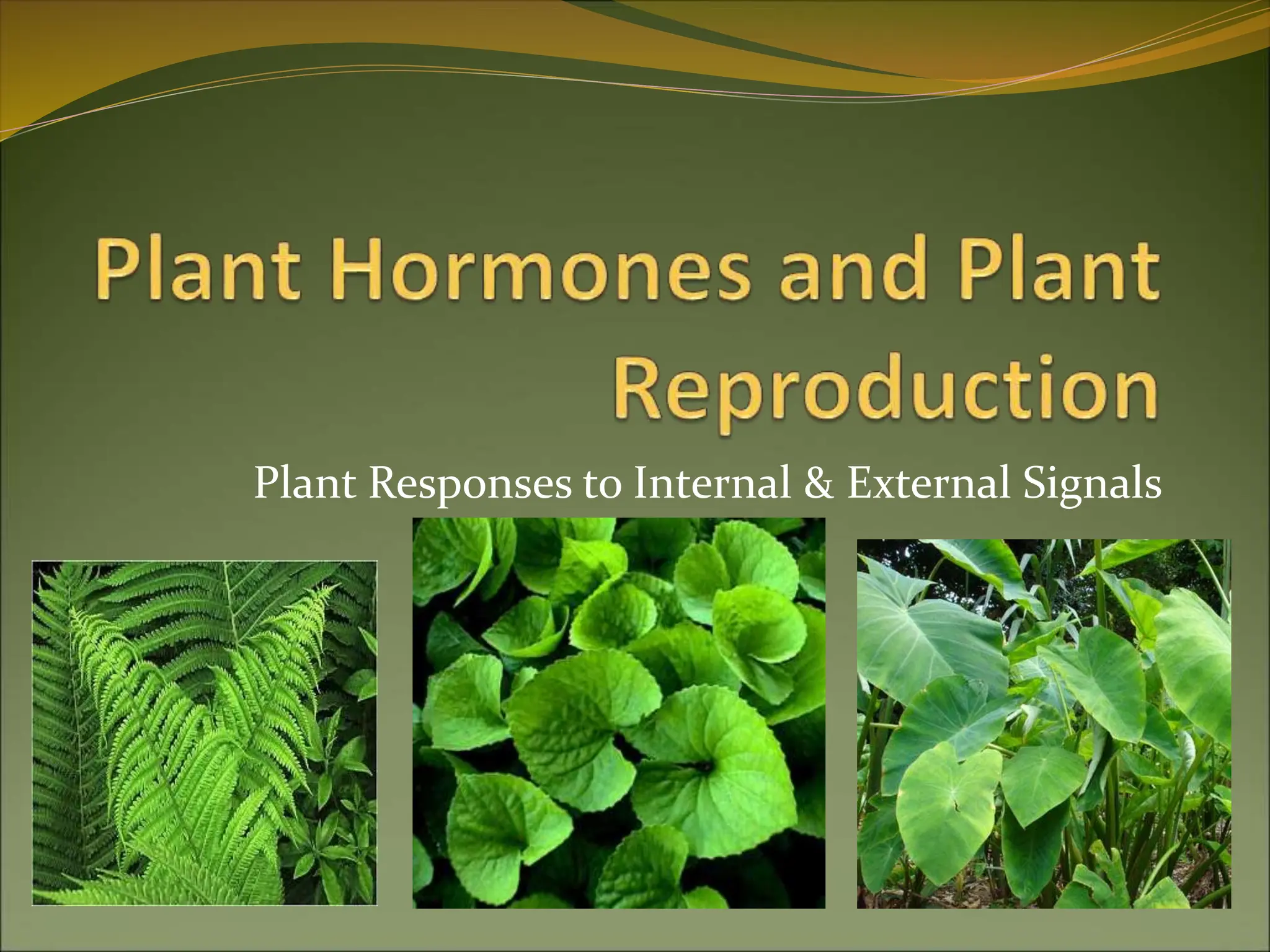 Plant Hormones and Plant Reproduction

Plant Responses to Internal & External Signals